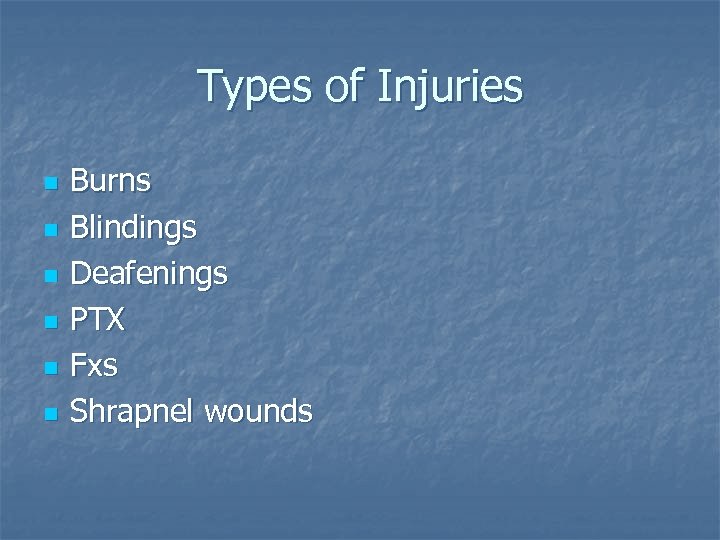 Types of Injuries

- Burns
- Blindings
- Deafenings
- PTX
- Fxs
- Shrapnel wounds